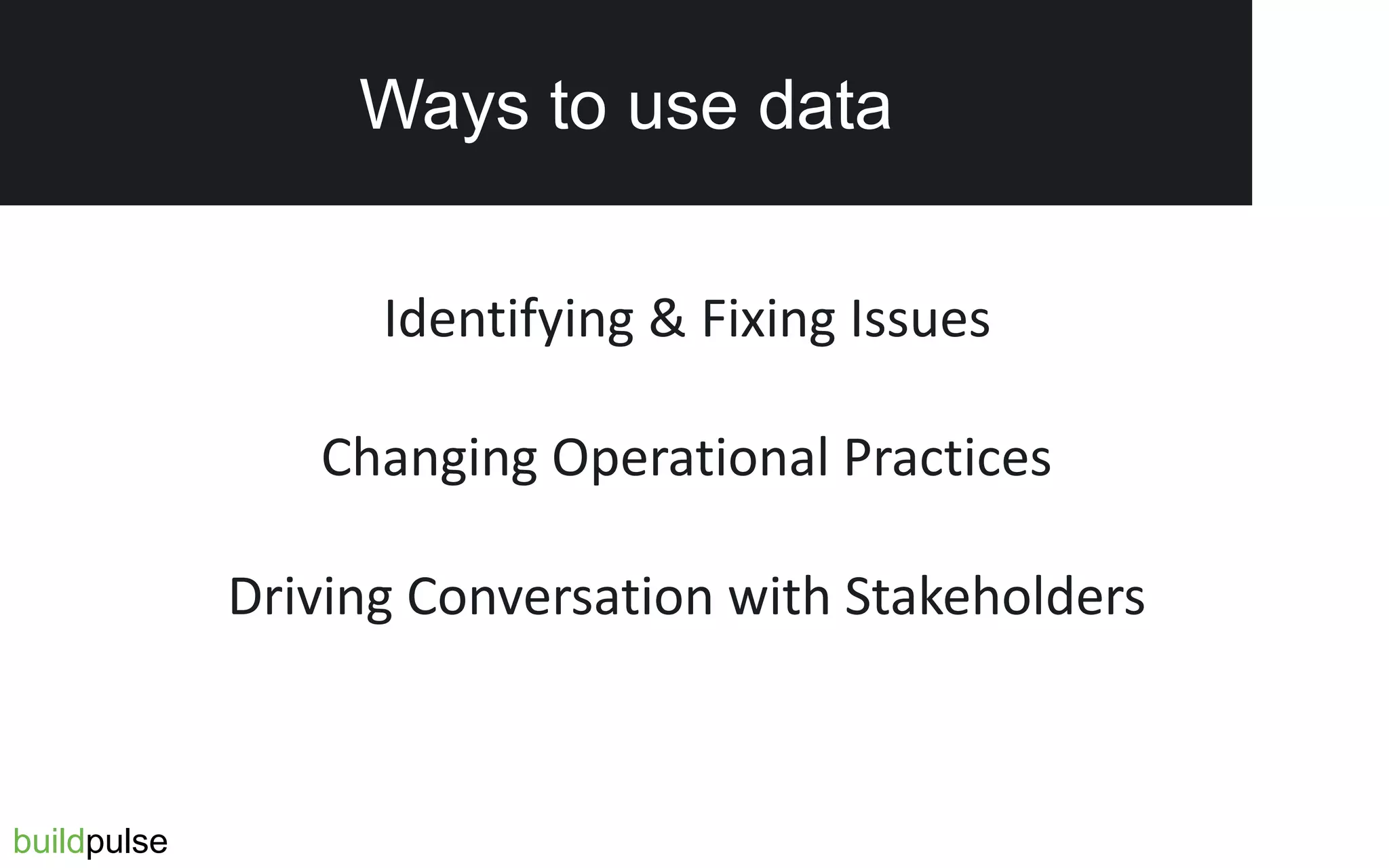 Ways to use data

Identifying & Fixing Issues

Changing Operational Practices

Driving Conversation with Stakeholders

buildpulse